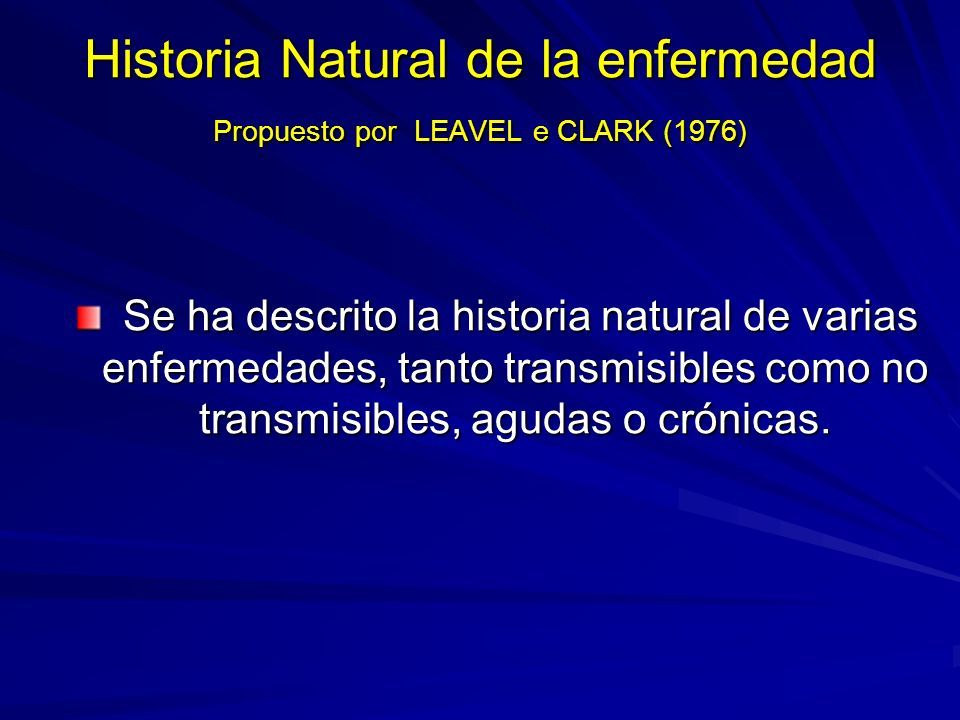 Historia Natural de la enfermedad

Propuesto por LEAVEL e CLARK (1976)

Se ha descrito la historia natural de varias enfermedades, tanto transmisibles como no transmisibles, agudas o crónicas.